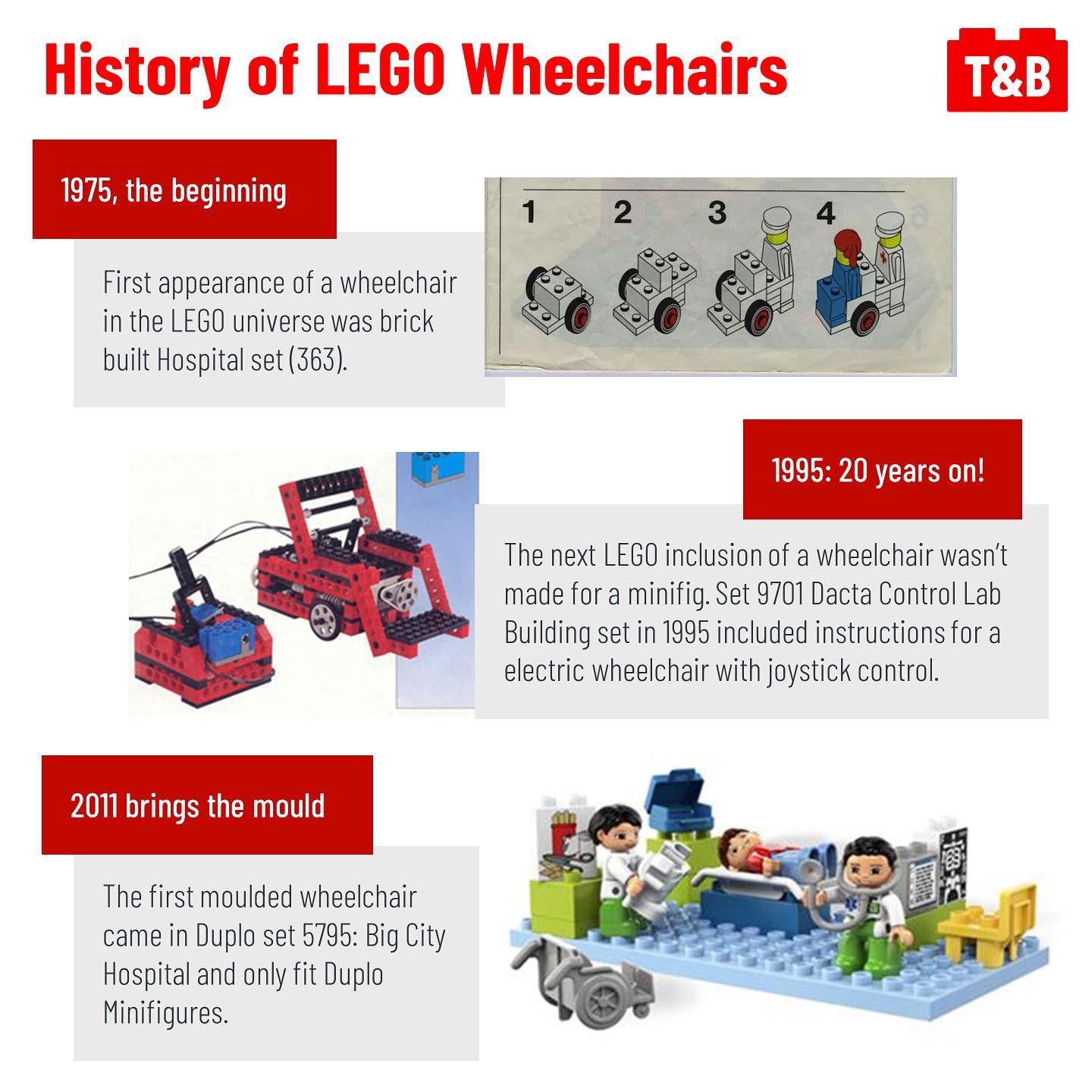 History of LEGO Wheelchairs

T&B

1975, the beginning

First appearance of a wheelchair in the LEGO universe was brick built Hospital set (363).

1 2 3 4

1995: 20 years on!

The next LEGO inclusion of a wheelchair wasn't made for a minifig. Set 9701 Dacta Control Lab Building set in 1995 included instructions for a electric wheelchair with joystick control.

2011 brings the mould

The first moulded wheelchair came in Duplo set 5795: Big City Hospital and only fit Duplo Minifigures.